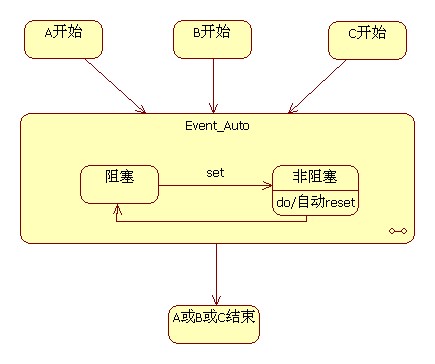 A开始

B开始

C开始

Event_Auto

阻塞

set

非阻塞

do/自动reset

A或B或C结束